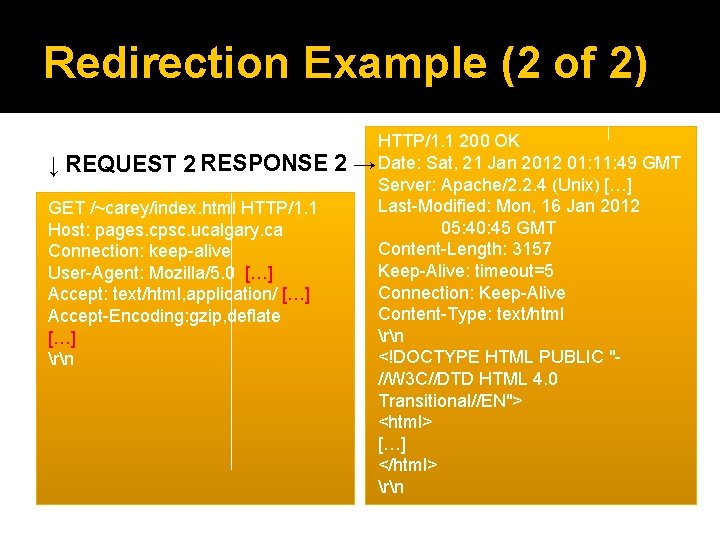 Redirection Example (2 of 2)

↓ REQUEST 2

GET /~carey/index.html HTTP/1.1
Host: pages.cpsc.ucalgary.ca
Connection: keep-alive
User-Agent: Mozilla/5.0 […]
Accept: text/html,application/ […]
Accept-Encoding:gzip,deflate
[…]
\r\n

RESPONSE 2 →

HTTP/1.1 200 OK
Date: Sat, 21 Jan 2012 01:11:49 GMT
Server: Apache/2.2.4 (Unix) […]
Last-Modified: Mon, 16 Jan 2012 05:40:45 GMT
Content-Length: 3157
Keep-Alive: timeout=5
Connection: Keep-Alive
Content-Type: text/html
\r\n
<!DOCTYPE HTML PUBLIC "-//W3C//DTD HTML 4.0 Transitional//EN">
<html>
[…]
</html>
\r\n